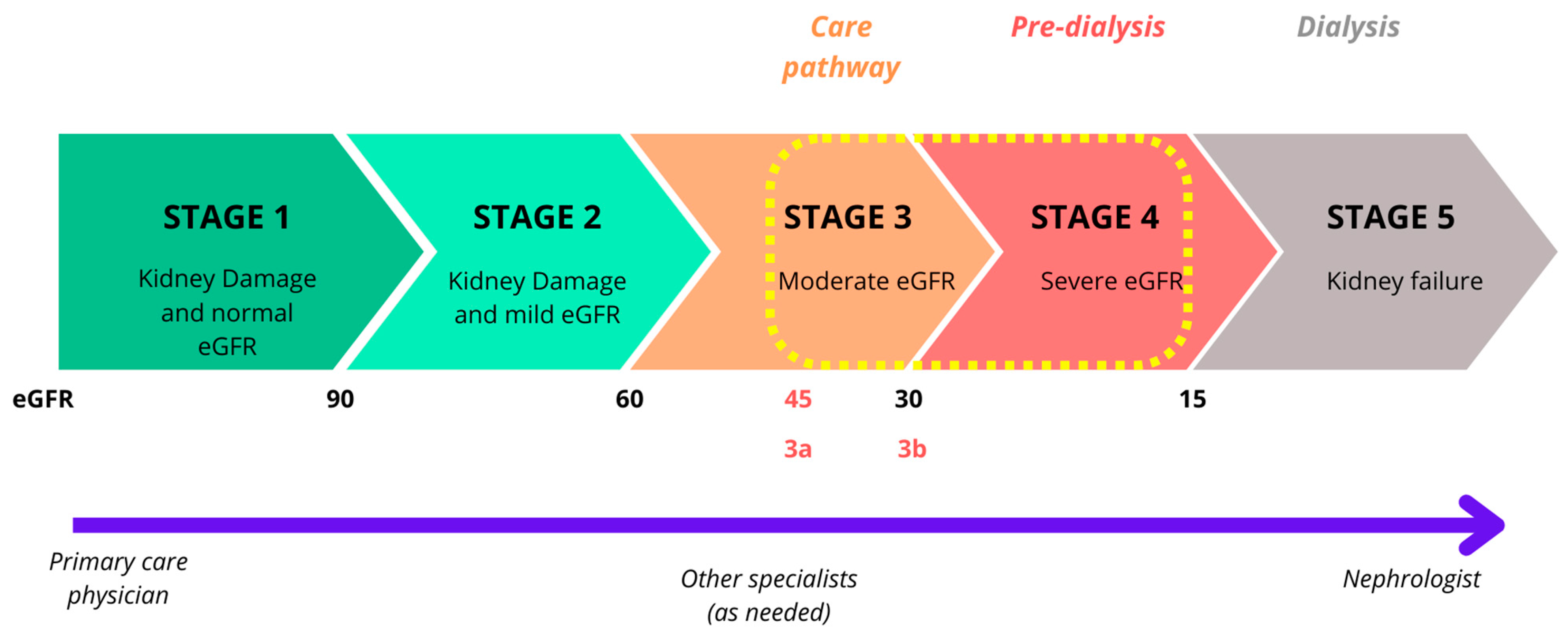 Care pathway

Pre-dialysis

Dialysis

STAGE 1
Kidney Damage and normal eGFR

STAGE 2
Kidney Damage and mild eGFR

STAGE 3
Moderate eGFR

STAGE 4
Severe eGFR

STAGE 5
Kidney failure

eGFR 90 60 45 30 15

3a 3b

Primary care physician

Other specialists (as needed)

Nephrologist